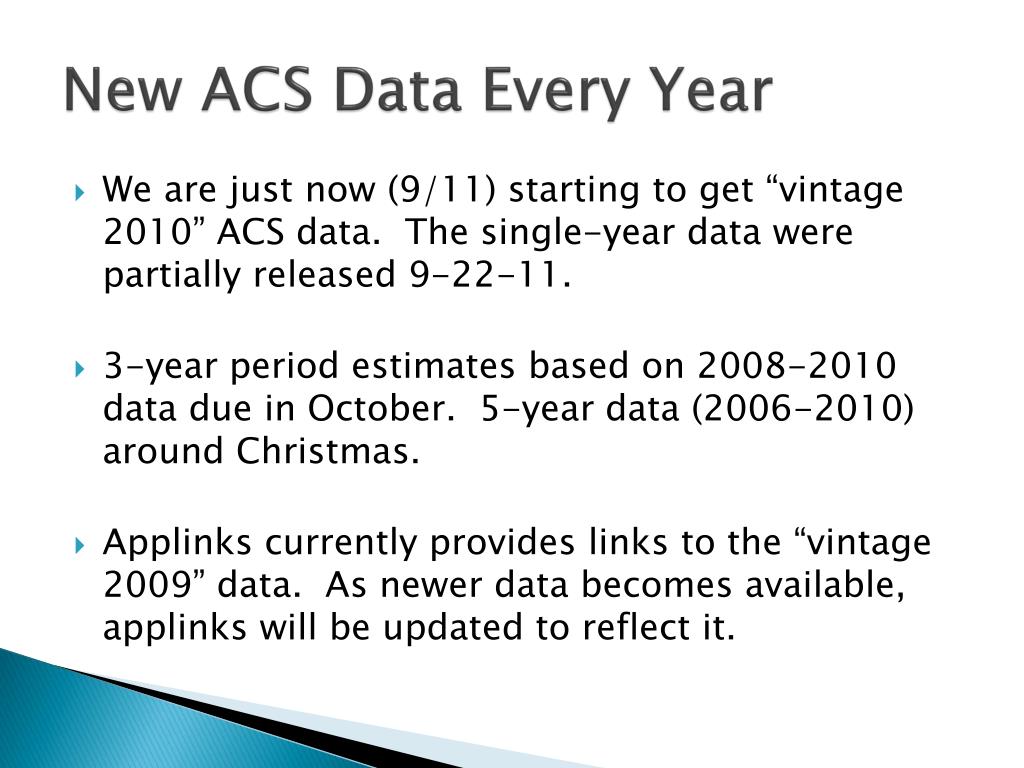 New ACS Data Every Year

We are just now (9/11) starting to get “vintage 2010” ACS data. The single-year data were partially released 9-22-11.

3-year period estimates based on 2008-2010 data due in October. 5-year data (2006-2010) around Christmas.

Applinks currently provides links to the “vintage 2009” data. As newer data becomes available, applinks will be updated to reflect it.